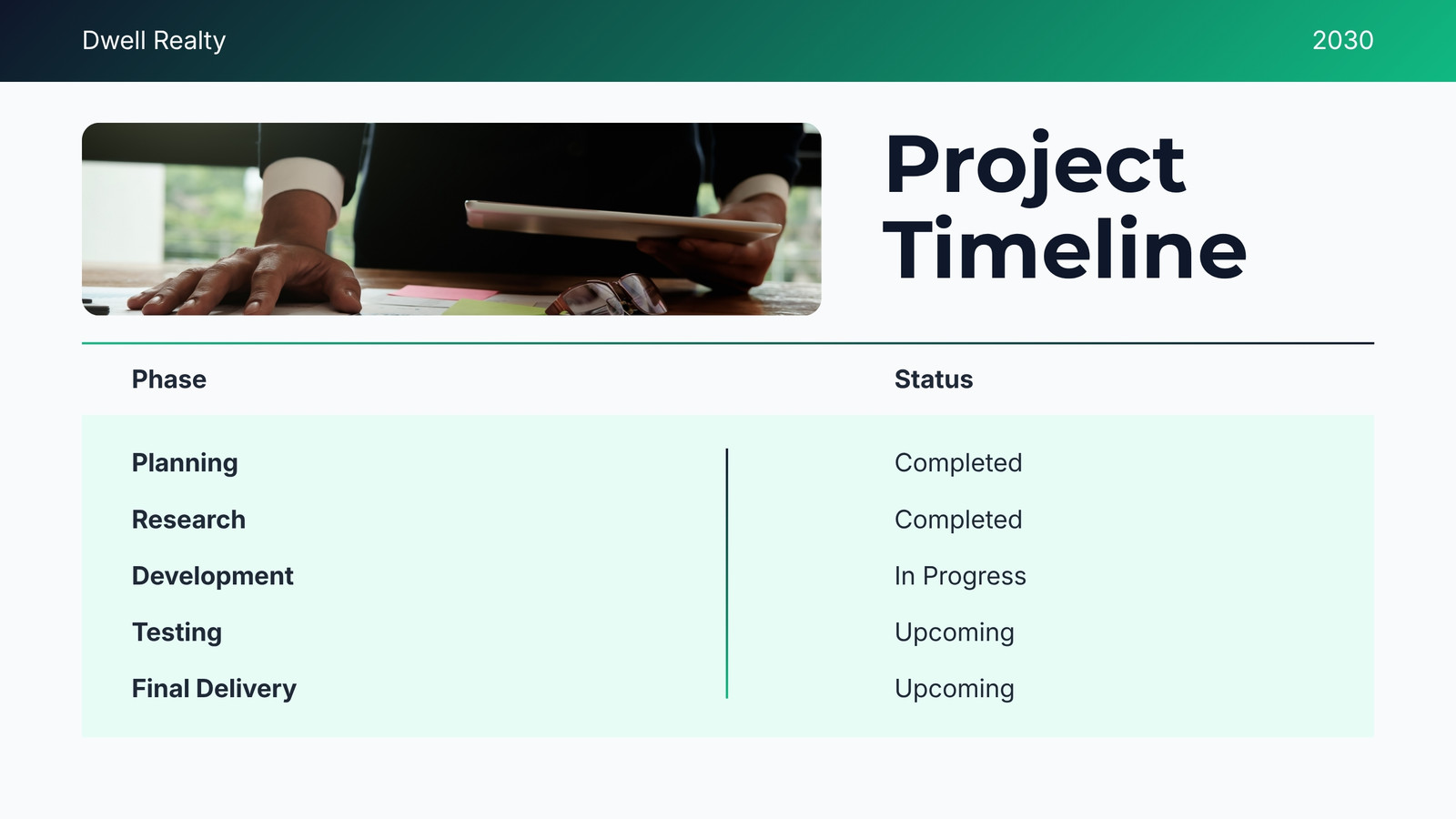 Dwell Realty

2030

Project Timeline

| Phase | Status |
|---|---|
| Planning | Completed |
| Research | Completed |
| Development | In Progress |
| Testing | Upcoming |
| Final Delivery | Upcoming |